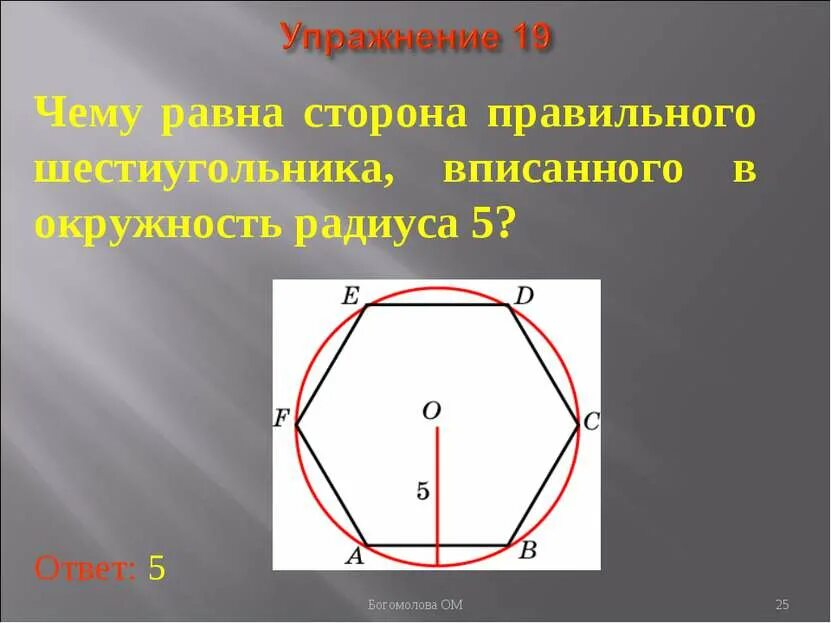 Упражнение 19

Чему равна сторона правильного шестиугольника, вписанного в окружность радиуса 5?

E D
F O C
5
A B

Ответ: 5

Богомолова ОМ

25